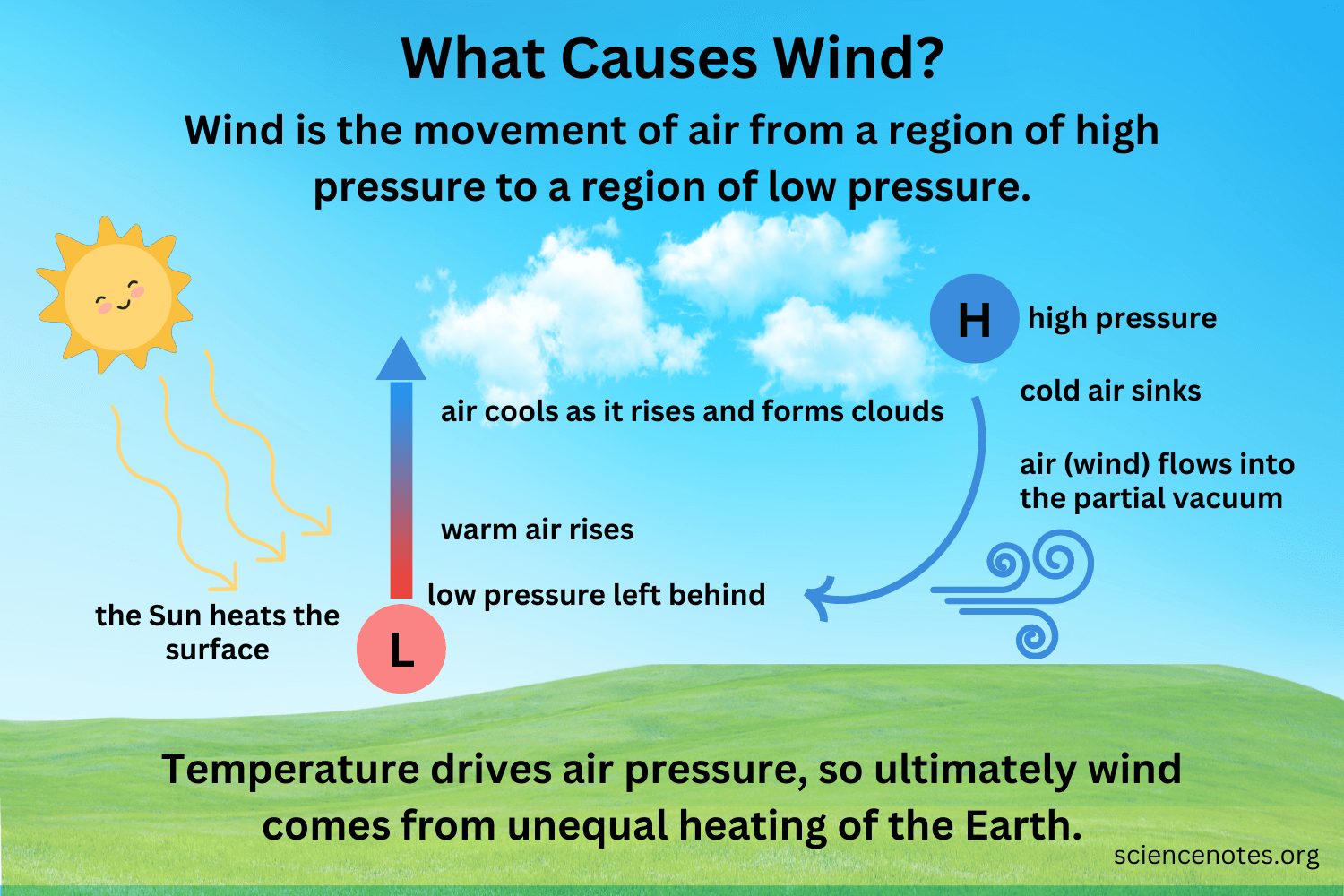 What Causes Wind?

Wind is the movement of air from a region of high pressure to a region of low pressure.

H high pressure

cold air sinks

air (wind) flows into the partial vacuum

air cools as it rises and forms clouds

warm air rises

low pressure left behind

the Sun heats the surface

L

Temperature drives air pressure, so ultimately wind comes from unequal heating of the Earth.

sciencenotes.org